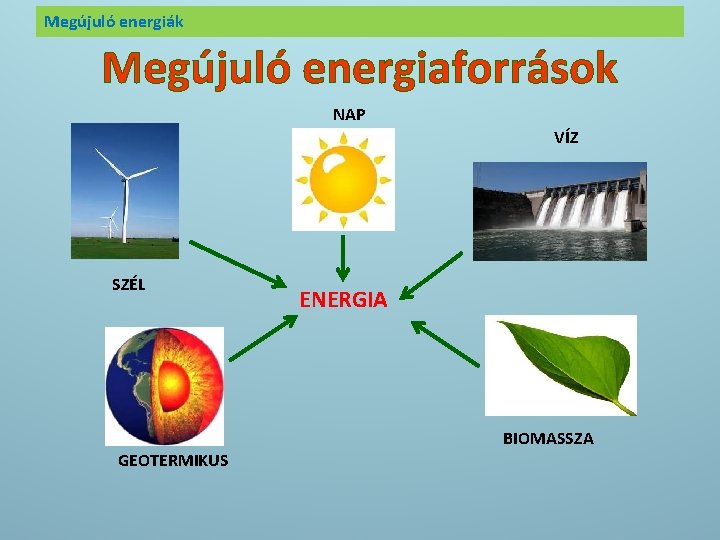 Megújuló energiák

Megújuló energiaforrások

NAP

VÍZ

SZÉL

ENERGIA

GEOTERMIKUS

BIOMASSZA